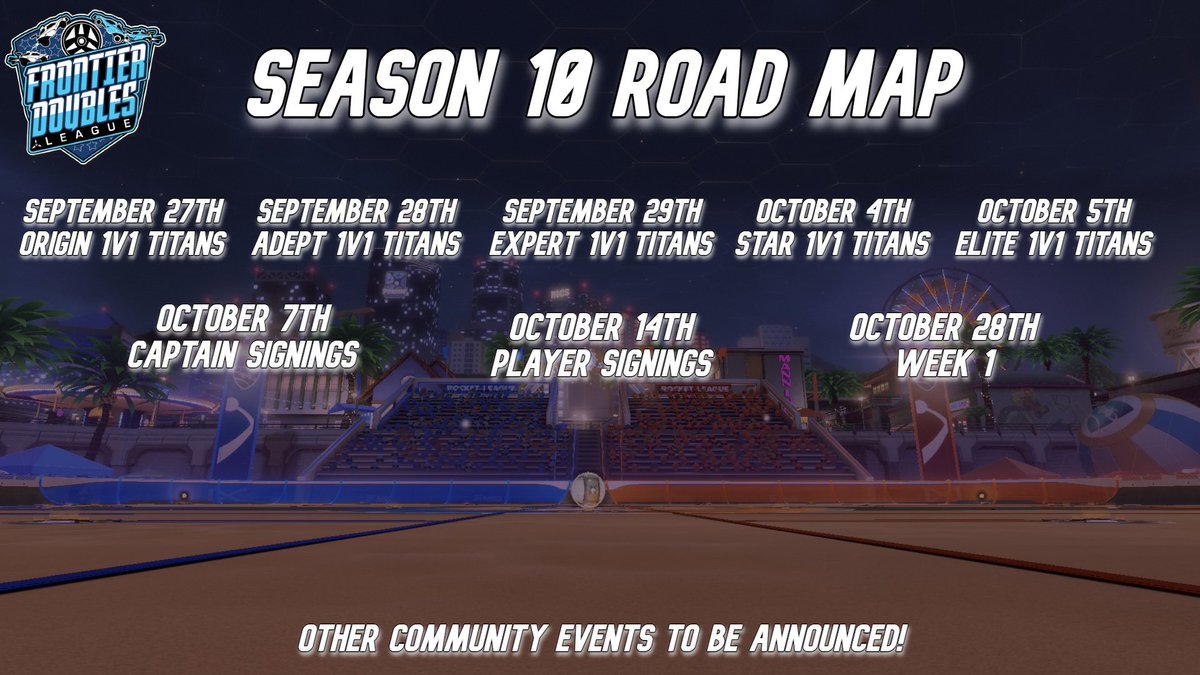 FRONTIER DOUBLES LEAGUE

SEASON 10 ROAD MAP

SEPTEMBER 27TH
ORIGIN 1V1 TITANS

SEPTEMBER 28TH
ADEPT 1V1 TITANS

SEPTEMBER 29TH
EXPERT 1V1 TITANS

OCTOBER 4TH
STAR 1V1 TITANS

OCTOBER 5TH
ELITE 1V1 TITANS

OCTOBER 7TH
CAPTAIN SIGNINGS

OCTOBER 14TH
PLAYER SIGNINGS

OCTOBER 28TH
WEEK 1

ROCKET LEAGUE

ROCKET LEAGUE

OTHER COMMUNITY EVENTS TO BE ANNOUNCED!